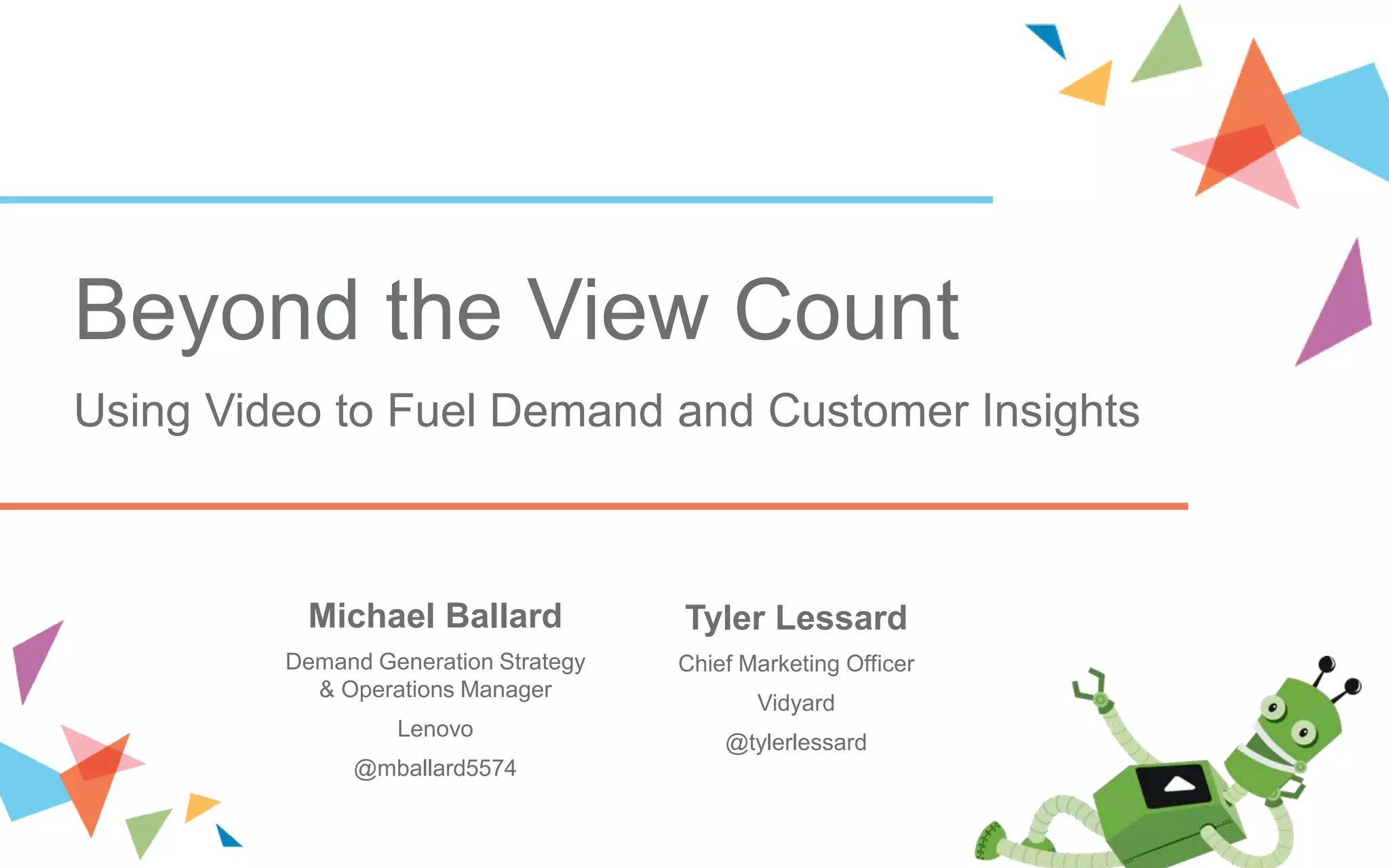 Beyond the View Count

Using Video to Fuel Demand and Customer Insights

Michael Ballard
Demand Generation Strategy & Operations Manager
Lenovo
@mballard5574

Tyler Lessard
Chief Marketing Officer
Vidyard
@tylerlessard